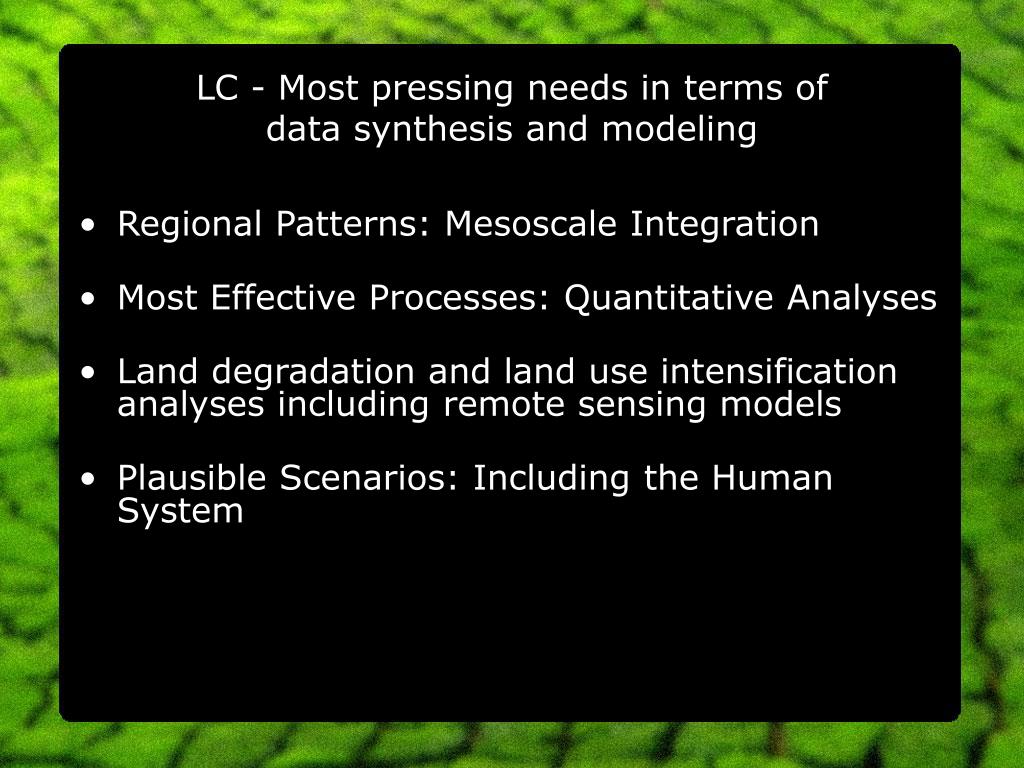 LC - Most pressing needs in terms of data synthesis and modeling

• Regional Patterns: Mesoscale Integration

• Most Effective Processes: Quantitative Analyses

• Land degradation and land use intensification analyses including remote sensing models

• Plausible Scenarios: Including the Human System